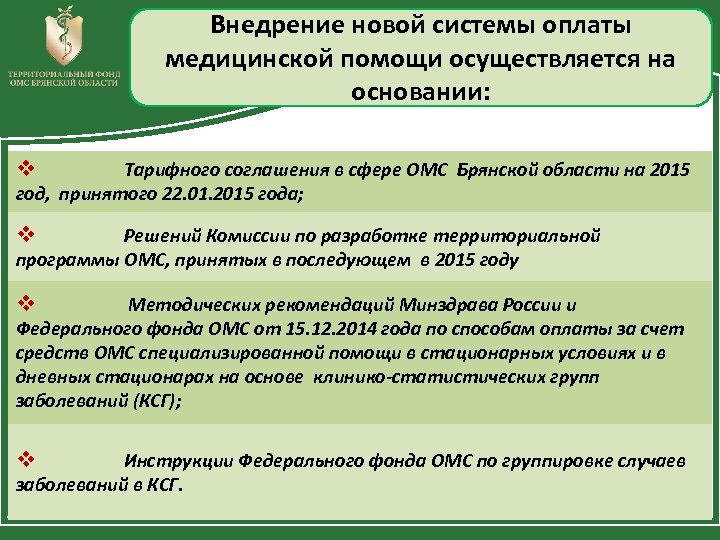 ТЕРРИТОРИАЛЬНЫЙ ФОНД ОМС БРЯНСКОЙ ОБЛАСТИ

Внедрение новой системы оплаты медицинской помощи осуществляется на основании:

❖ Тарифного соглашения в сфере ОМС Брянской области на 2015 год, принятого 22.01.2015 года;

❖ Решений Комиссии по разработке территориальной программы ОМС, принятых в последующем в 2015 году

❖ Методических рекомендаций Минздрава России и Федерального фонда ОМС от 15.12.2014 года по способам оплаты за счет средств ОМС специализированной помощи в стационарных условиях и в дневных стационарах на основе клинико-статистических групп заболеваний (КСГ);

❖ Инструкции Федерального фонда ОМС по группировке случаев заболеваний в КСГ.